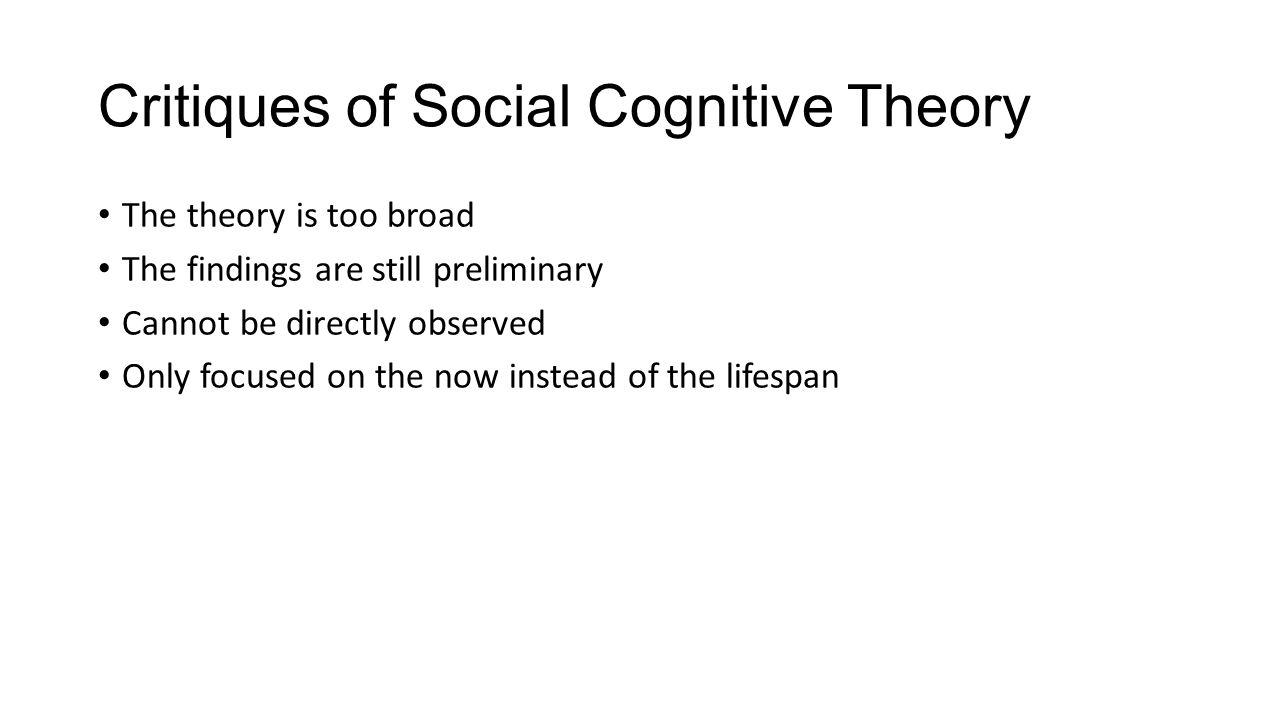 Critiques of Social Cognitive Theory

• The theory is too broad
• The findings are still preliminary
• Cannot be directly observed
• Only focused on the now instead of the lifespan